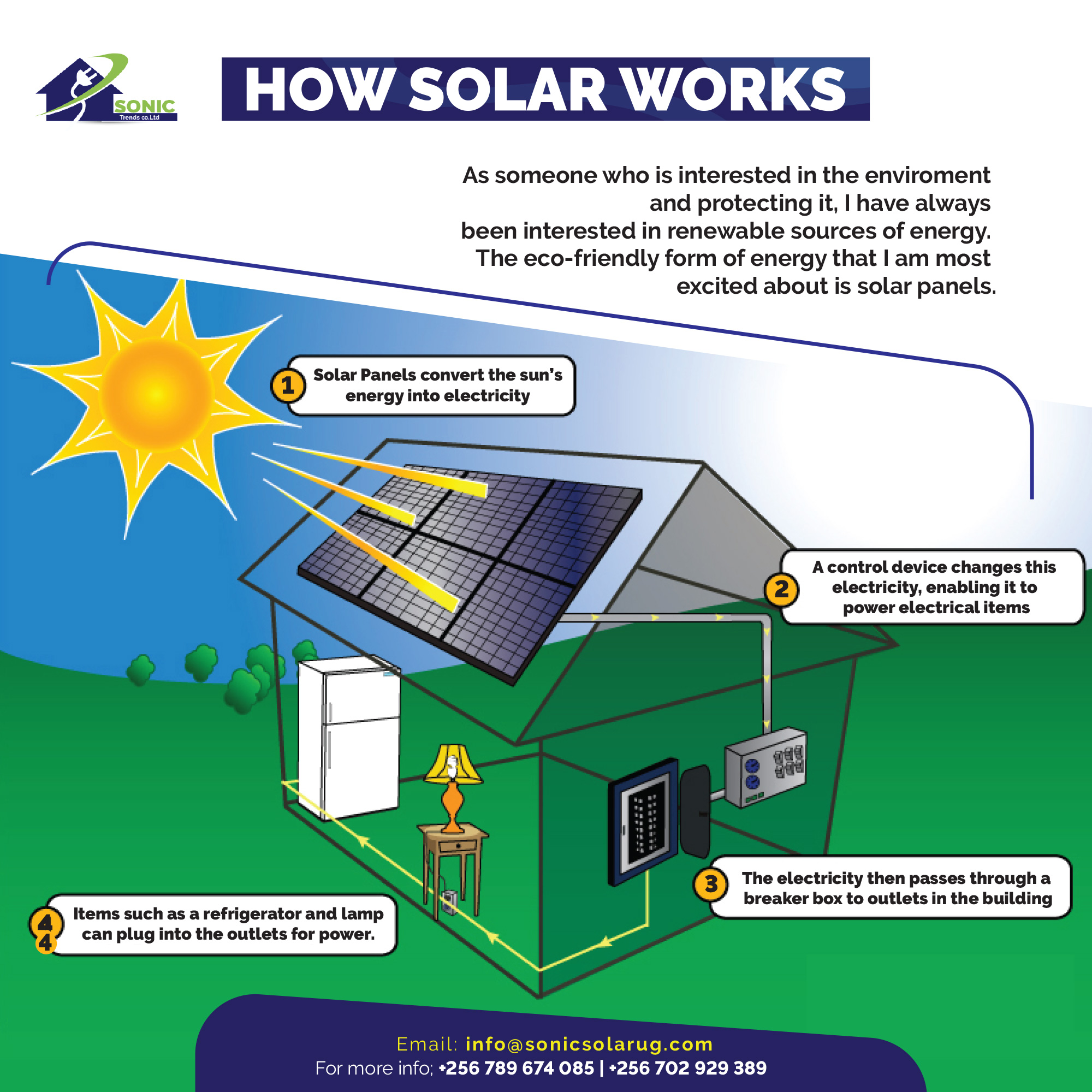 SONIC
Trends co.Ltd

HOW SOLAR WORKS

As someone who is interested in the enviroment and protecting it, I have always been interested in renewable sources of energy. The eco-friendly form of energy that I am most excited about is solar panels.

1 Solar Panels convert the sun's energy into electricity

2 A control device changes this electricity, enabling it to power electrical items

3 The electricity then passes through a breaker box to outlets in the building

4 4 Items such as a refrigerator and lamp can plug into the outlets for power.

Email: info@sonicsolarug.com
For more info; +256 789 674 085 | +256 702 929 389